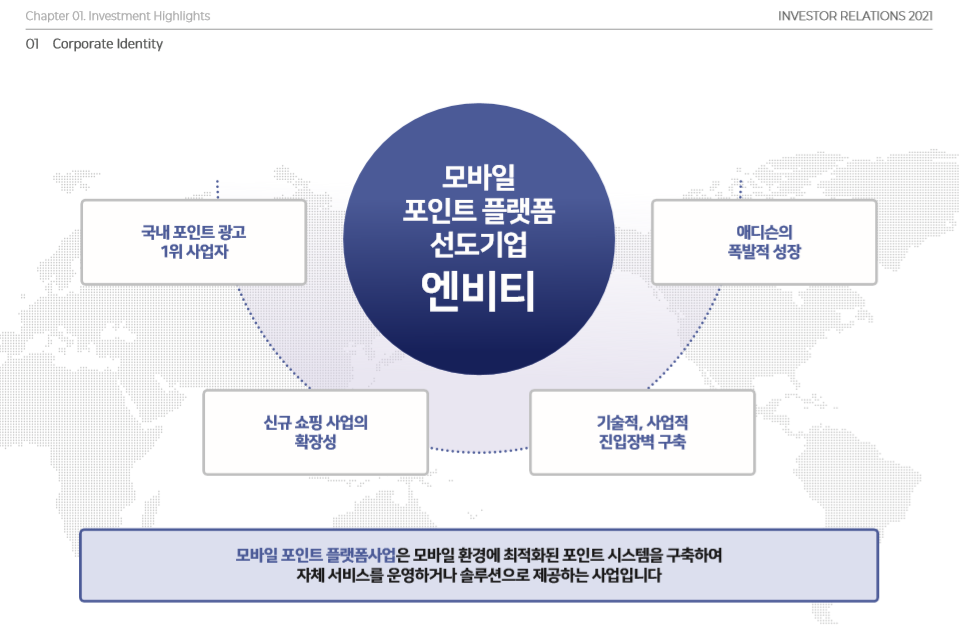 Chapter 01. Investment Highlights

INVESTOR RELATIONS 2021

01 Corporate Identity

모바일
포인트 플랫폼
선도기업
엔비티

국내 포인트 광고
1위 사업자

애디슨의
폭발적 성장

신규 쇼핑 사업의
확장성

기술적, 사업적
진입장벽 구축

모바일 포인트 플랫폼사업은 모바일 환경에 최적화된 포인트 시스템을 구축하여
자체 서비스를 운영하거나 솔루션으로 제공하는 사업입니다